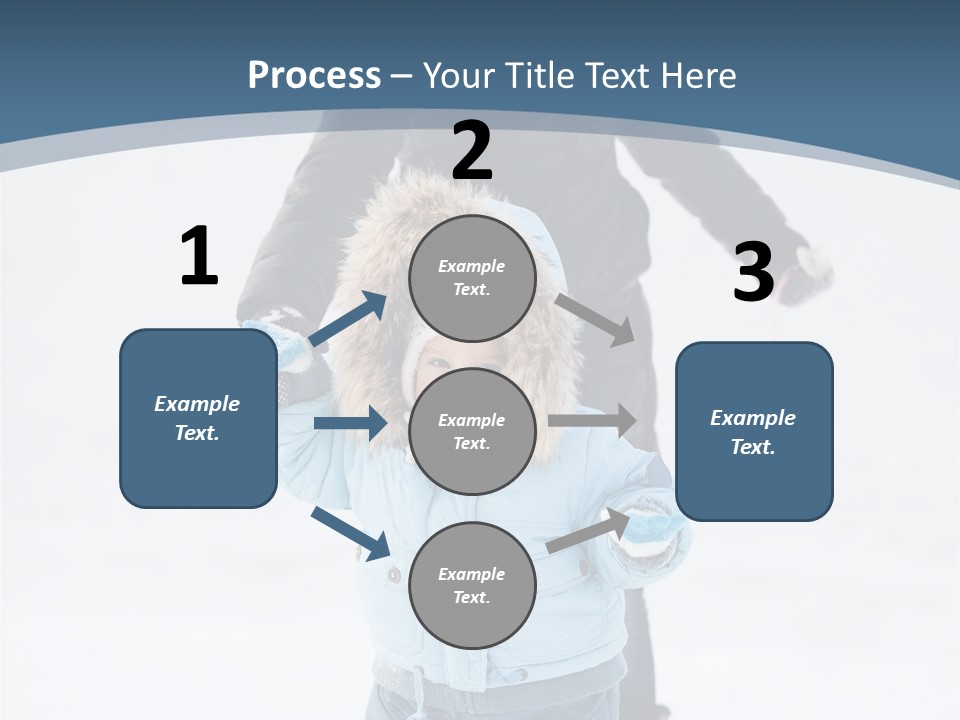 Process – Your Title Text Here

1

Example Text.

2

Example Text.

Example Text.

Example Text.

3

Example Text.